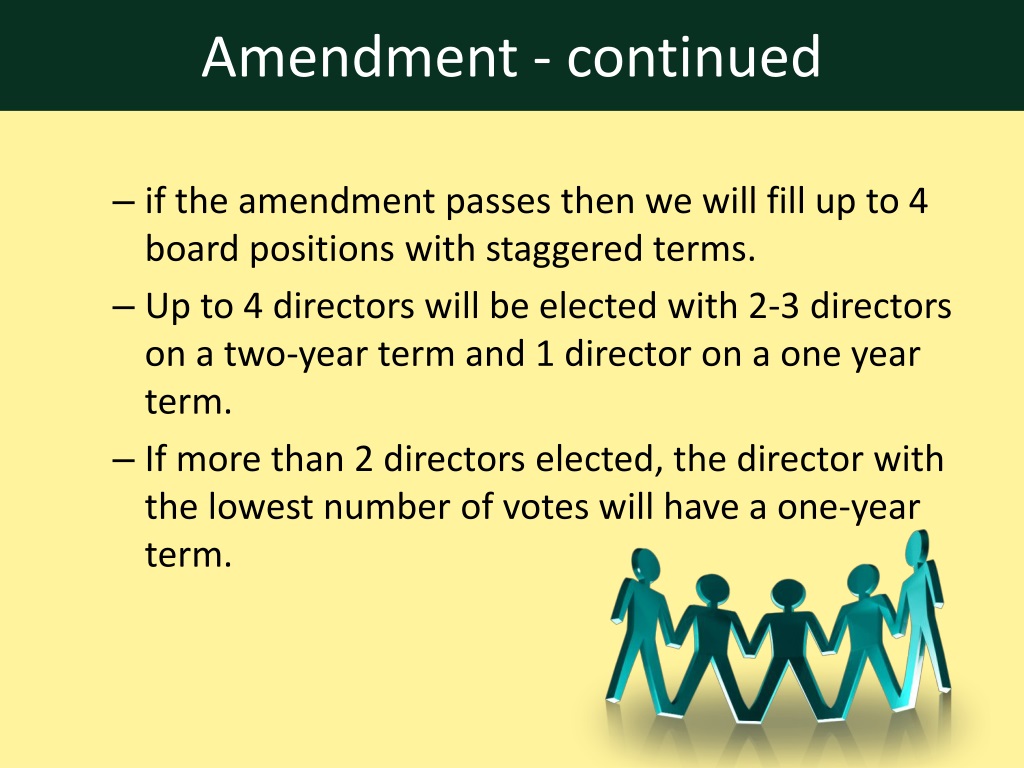 Amendment - continued

– if the amendment passes then we will fill up to 4 board positions with staggered terms.

– Up to 4 directors will be elected with 2-3 directors on a two-year term and 1 director on a one year term.

– If more than 2 directors elected, the director with the lowest number of votes will have a one-year term.